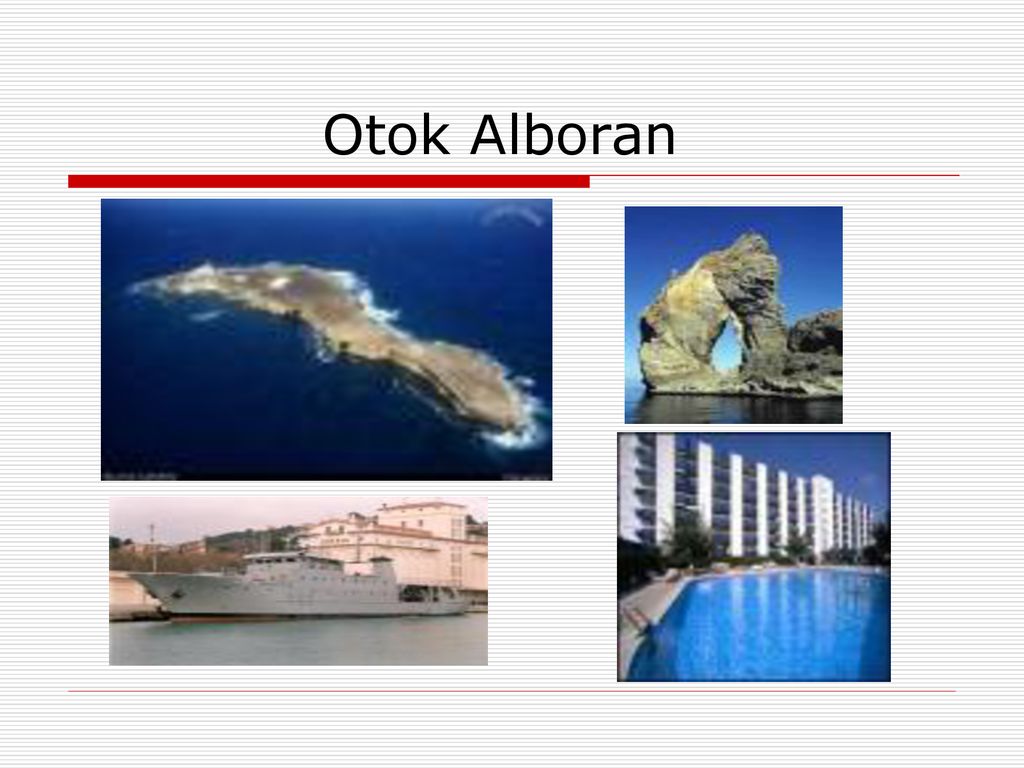 Otok Alboran